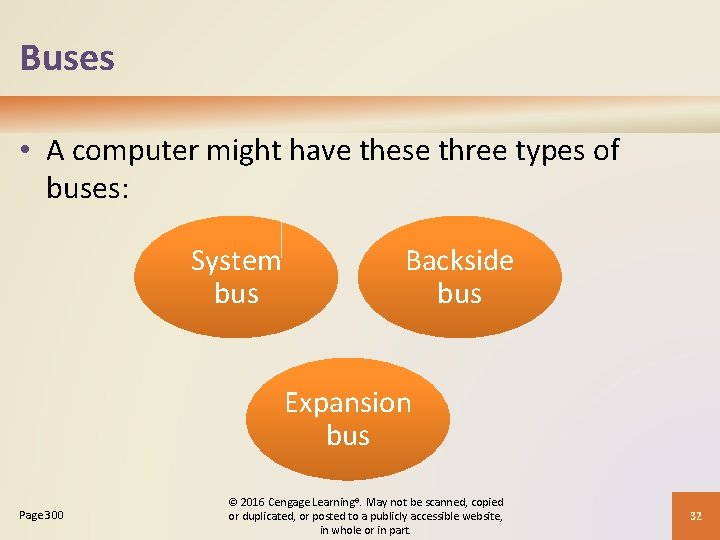 Buses

• A computer might have these three types of buses:

System bus

Backside bus

Expansion bus

Page 300

© 2016 Cengage Learning®. May not be scanned, copied or duplicated, or posted to a publicly accessible website, in whole or in part.

32